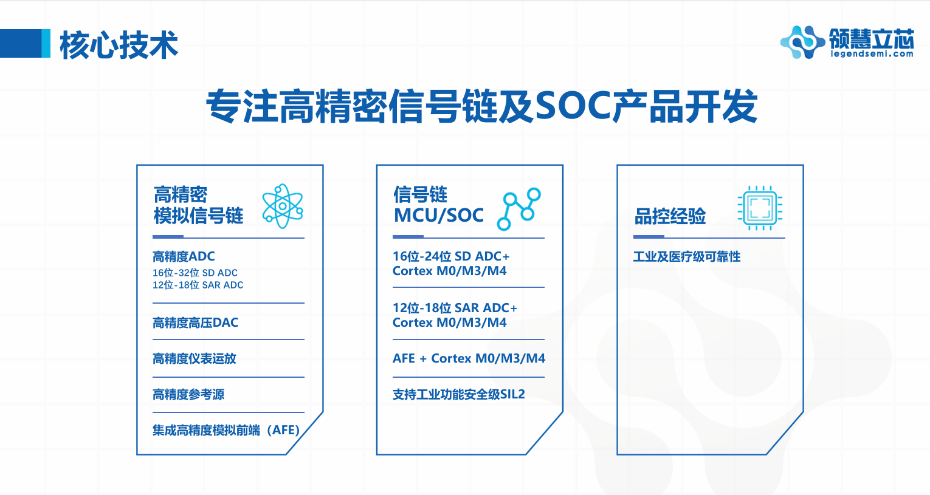 核心技术

领慧立芯
legendsemi.com

专注高精密信号链及SOC产品开发

高精密
模拟信号链

高精度ADC
16位-32位 SD ADC
12位-18位 SAR ADC

高精度高压DAC

高精度仪表运放

高精度参考源

集成高精度模拟前端（AFE）

信号链
MCU/SOC

16位-24位 SD ADC+
Cortex M0/M3/M4

12位-18位 SAR ADC+
Cortex M0/M3/M4

AFE + Cortex M0/M3/M4

支持工业功能安全级SIL2

品控经验

工业及医疗级可靠性